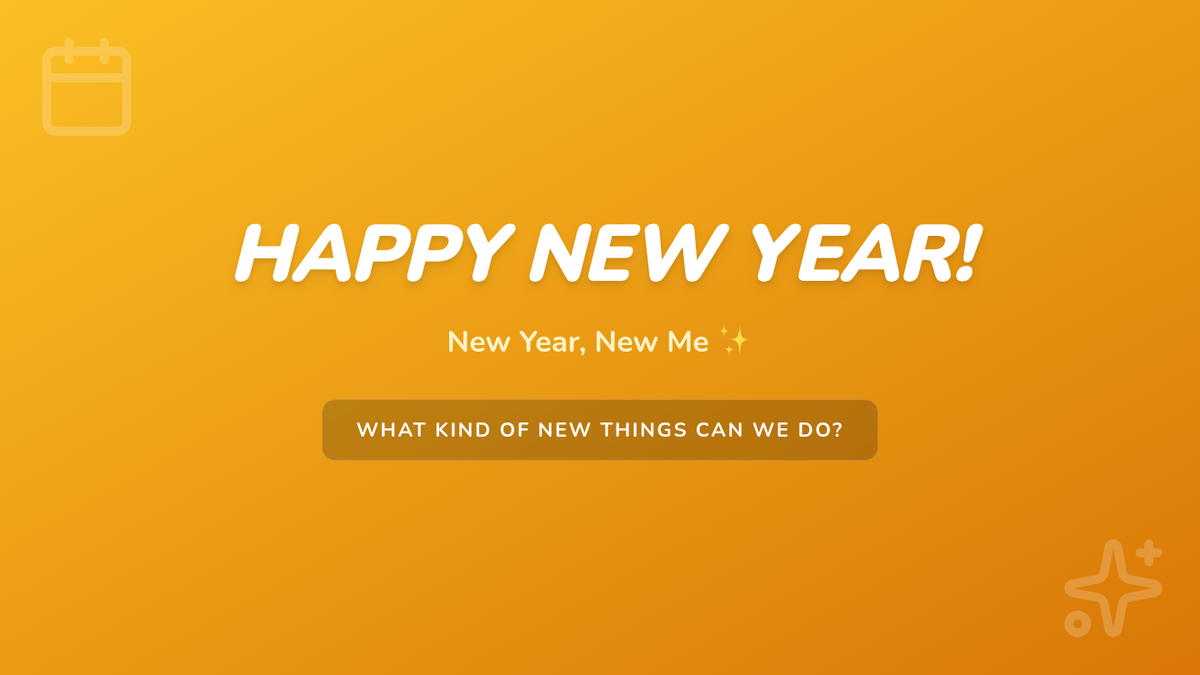 HAPPY NEW YEAR!

New Year, New Me ✨

WHAT KIND OF NEW THINGS CAN WE DO?